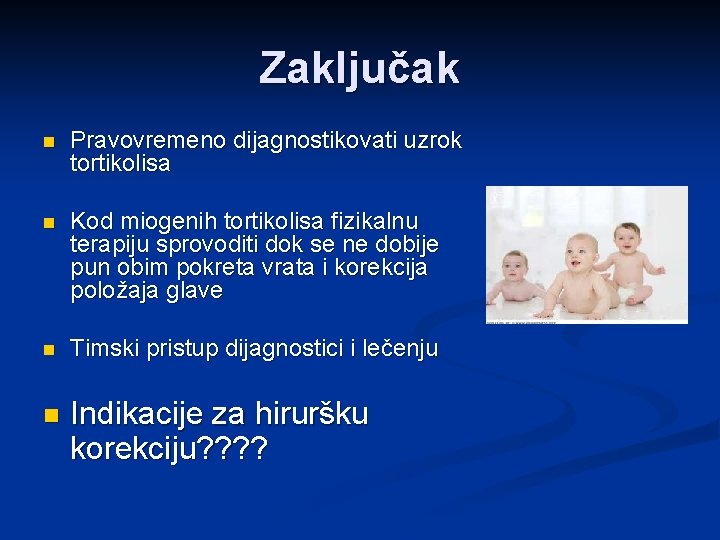 Zaključak

Pravovremeno dijagnostikovati uzrok tortikolisa

Kod miogenih tortikolisa fizikalnu terapiju sprovoditi dok se ne dobije pun obim pokreta vrata i korekcija položaja glave

Timski pristup dijagnostici i lečenju

Indikacije za hiruršku korekciju????